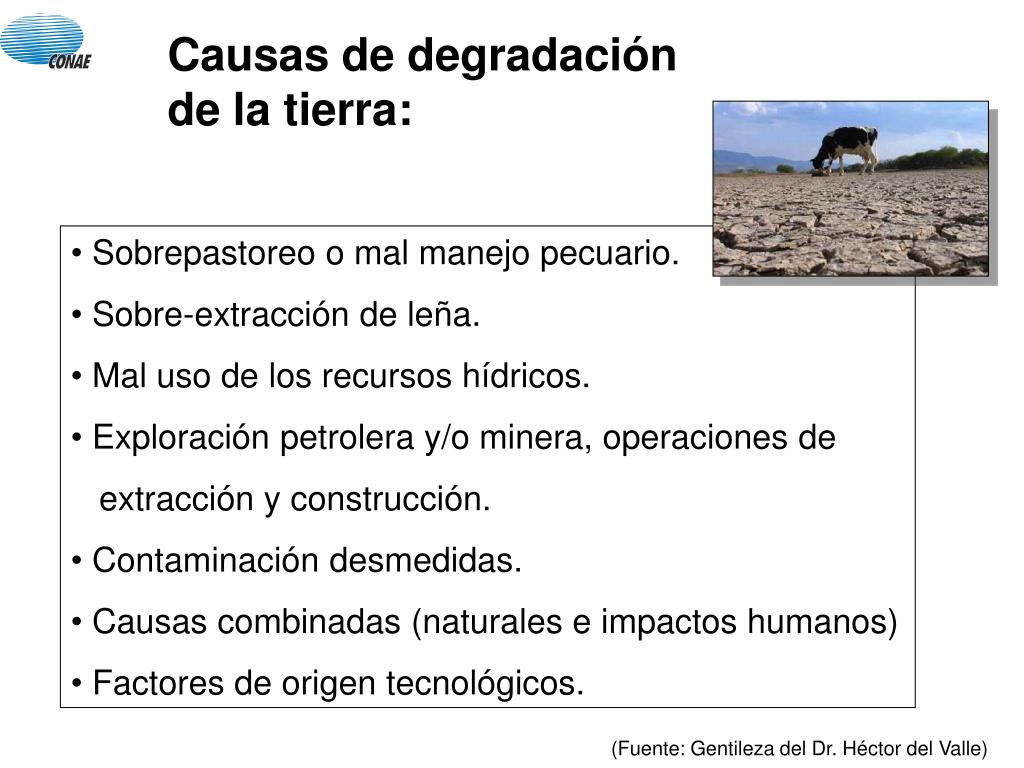 CONAE

Causas de degradación de la tierra:

• Sobrepastoreo o mal manejo pecuario.
• Sobre-extracción de leña.
• Mal uso de los recursos hídricos.
• Exploración petrolera y/o minera, operaciones de extracción y construcción.
• Contaminación desmedidas.
• Causas combinadas (naturales e impactos humanos)
• Factores de origen tecnológicos.

(Fuente: Gentileza del Dr. Héctor del Valle)